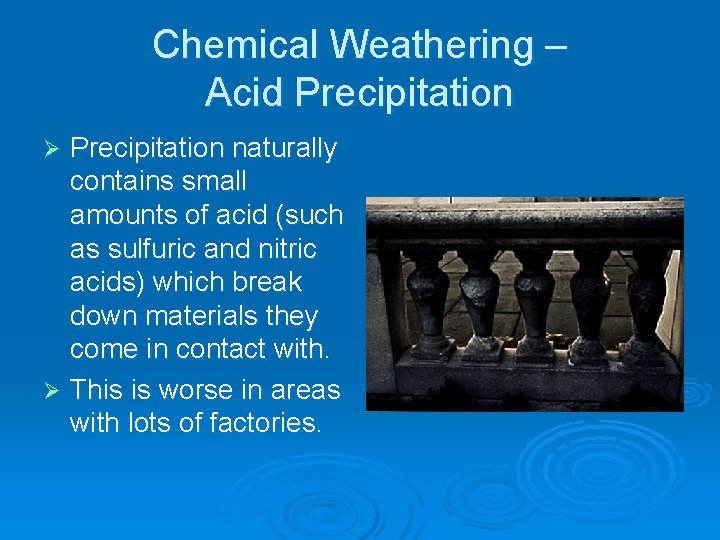 Chemical Weathering – Acid Precipitation

➢ Precipitation naturally contains small amounts of acid (such as sulfuric and nitric acids) which break down materials they come in contact with.

➢ This is worse in areas with lots of factories.